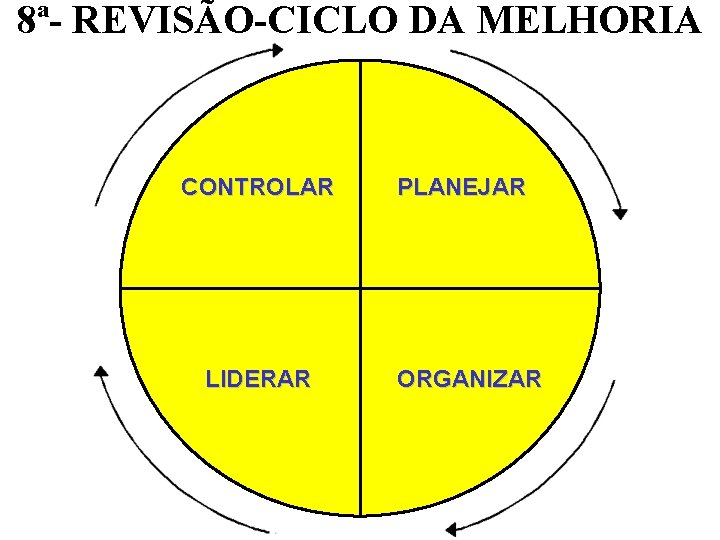 8ª- REVISÃO-CICLO DA MELHORIA

CONTROLAR

PLANEJAR

LIDERAR

ORGANIZAR